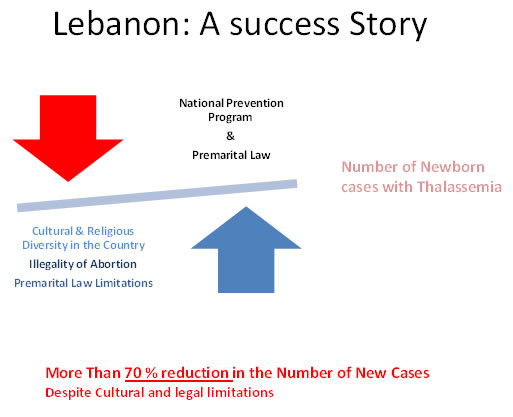 Lebanon: A success Story

National Prevention Program

&

Premarital Law

Number of Newborn cases with Thalassemia

Cultural & Religious Diversity in the Country

Illegality of Abortion

Premarital Law Limitations

More Than 70 % reduction in the Number of New Cases
Despite Cultural and legal limitations